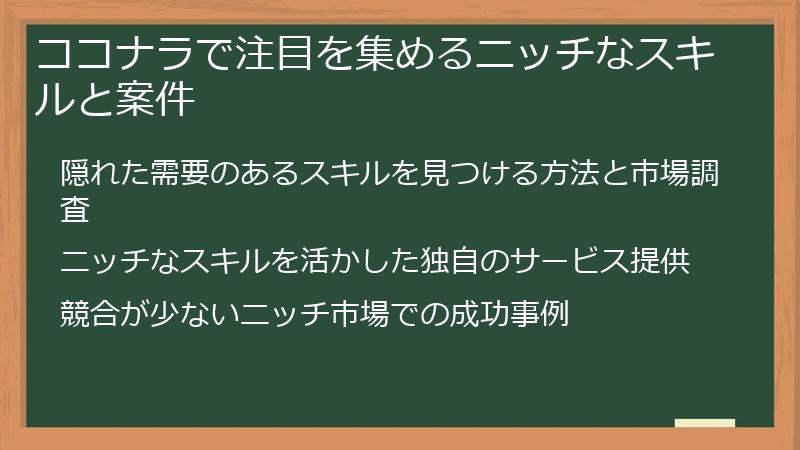 ココナラで注目を集めるニッチなスキルと案件

隠れた需要のあるスキルを見つける方法と市場調査

ニッチなスキルを活かした独自のサービス提供

競合が少ないニッチ市場での成功事例